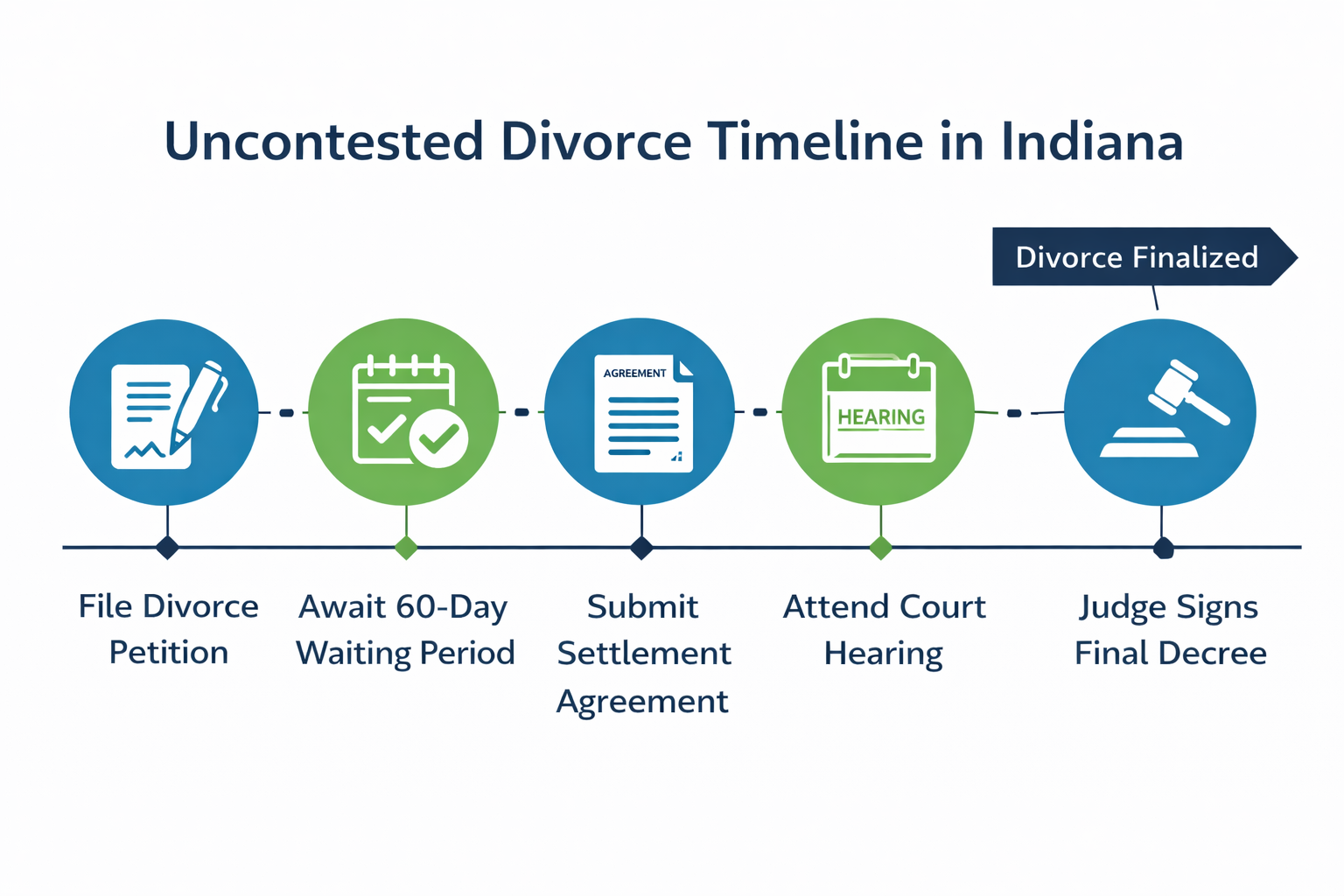 Uncontested Divorce Timeline in Indiana

Divorce Finalized

AGREEMENT

HEARING

File Divorce Petition

Await 60-Day Waiting Period

Submit Settlement Agreement

Attend Court Hearing

Judge Signs Final Decree